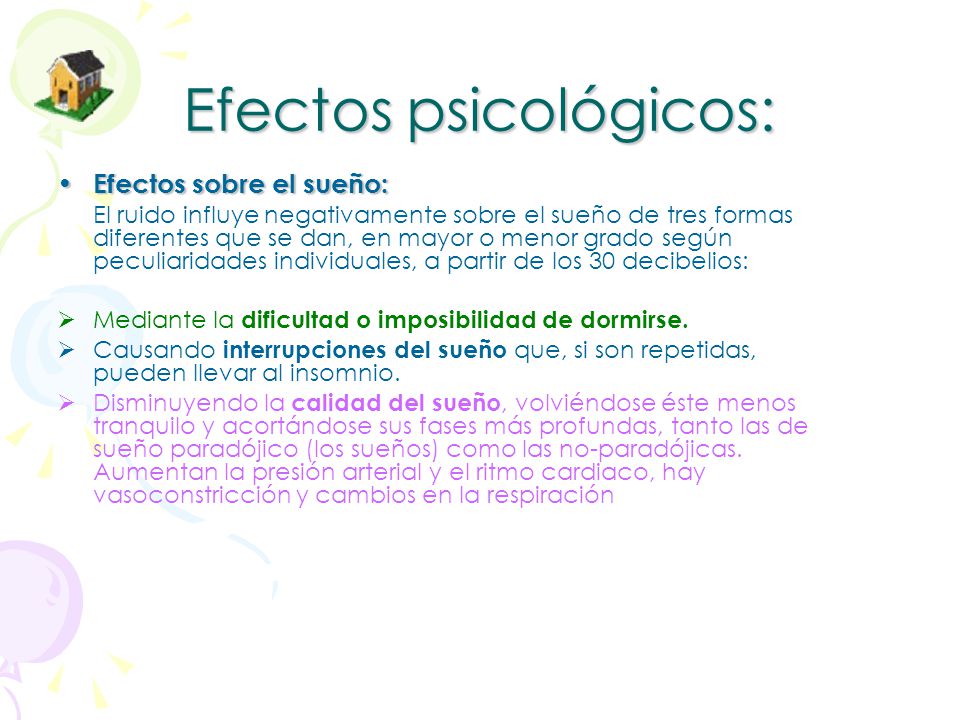 Efectos psicológicos:

• Efectos sobre el sueño:

El ruido influye negativamente sobre el sueño de tres formas diferentes que se dan, en mayor o menor grado según peculiaridades individuales, a partir de los 30 decibelios:

➢ Mediante la dificultad o imposibilidad de dormirse.

➢ Causando interrupciones del sueño que, si son repetidas, pueden llevar al insomnio.

➢ Disminuyendo la calidad del sueño, volviéndose éste menos tranquilo y acortándose sus fases más profundas, tanto las de sueño paradójico (los sueños) como las no-paradójicas. Aumentan la presión arterial y el ritmo cardiaco, hay vasoconstricción y cambios en la respiración